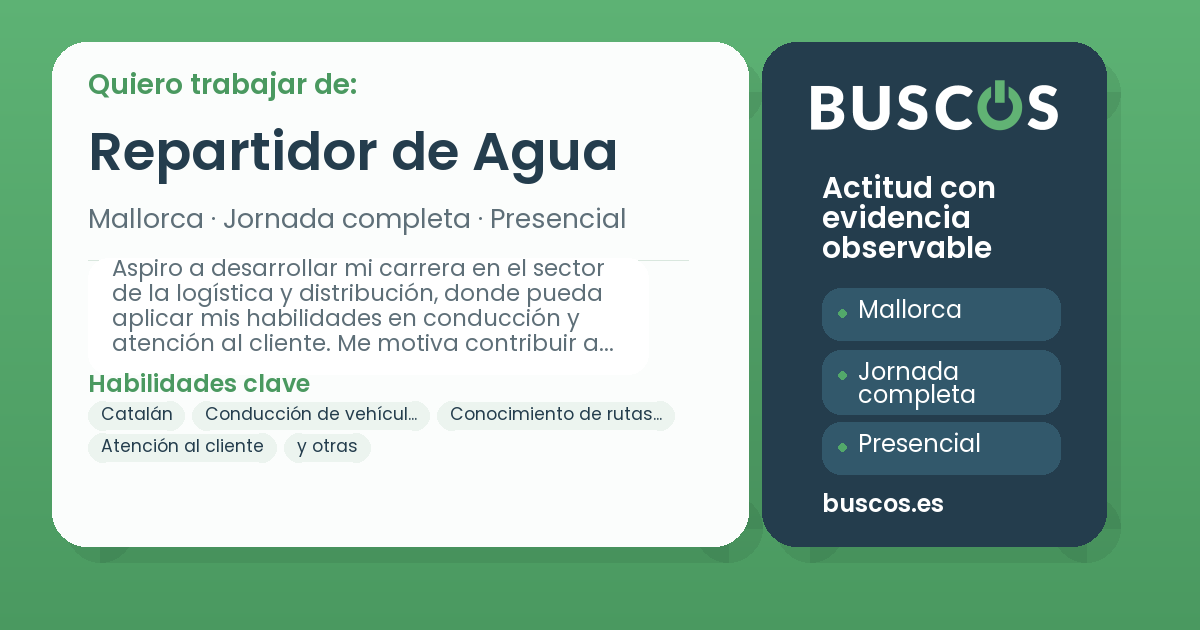 Quiero trabajar de:

Repartidor de Agua

Mallorca · Jornada completa · Presencial

Aspiro a desarrollar mi carrera en el sector de la logística y distribución, donde pueda aplicar mis habilidades en conducción y atención al cliente. Me motiva contribuir a...

Habilidades clave

Catalán

Conducción de vehícul...

Conocimiento de rutas...

Atención al cliente

y otras

BUSCOS

Actitud con evidencia observable

Mallorca

Jornada completa

Presencial

buscos.es